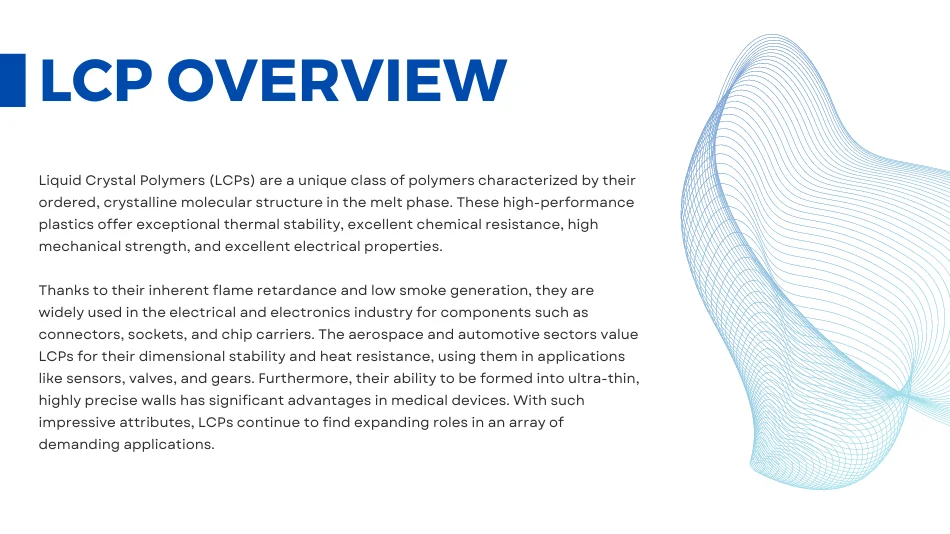 LCP OVERVIEW

Liquid Crystal Polymers (LCPs) are a unique class of polymers characterized by their ordered, crystalline molecular structure in the melt phase. These high-performance plastics offer exceptional thermal stability, excellent chemical resistance, high mechanical strength, and excellent electrical properties.

Thanks to their inherent flame retardance and low smoke generation, they are widely used in the electrical and electronics industry for components such as connectors, sockets, and chip carriers. The aerospace and automotive sectors value LCPs for their dimensional stability and heat resistance, using them in applications like sensors, valves, and gears. Furthermore, their ability to be formed into ultra-thin, highly precise walls has significant advantages in medical devices. With such impressive attributes, LCPs continue to find expanding roles in an array of demanding applications.